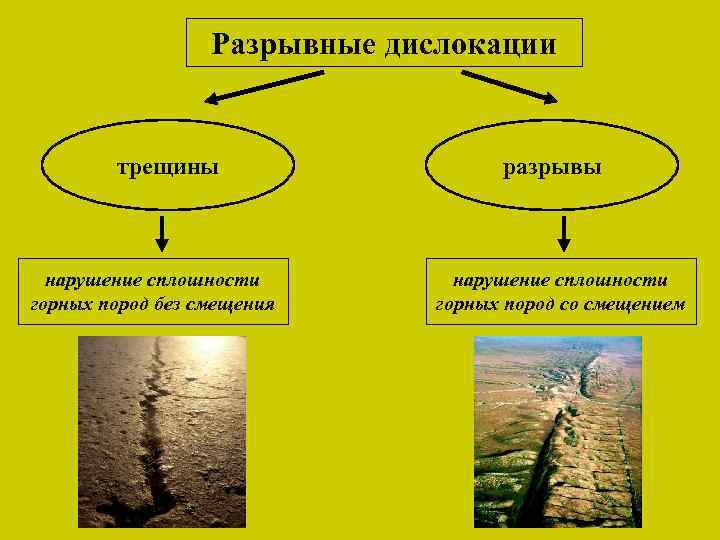 Разрывные дислокации

трещины

разрывы

нарушение сплошности горных пород без смещения

нарушение сплошности горных пород со смещением